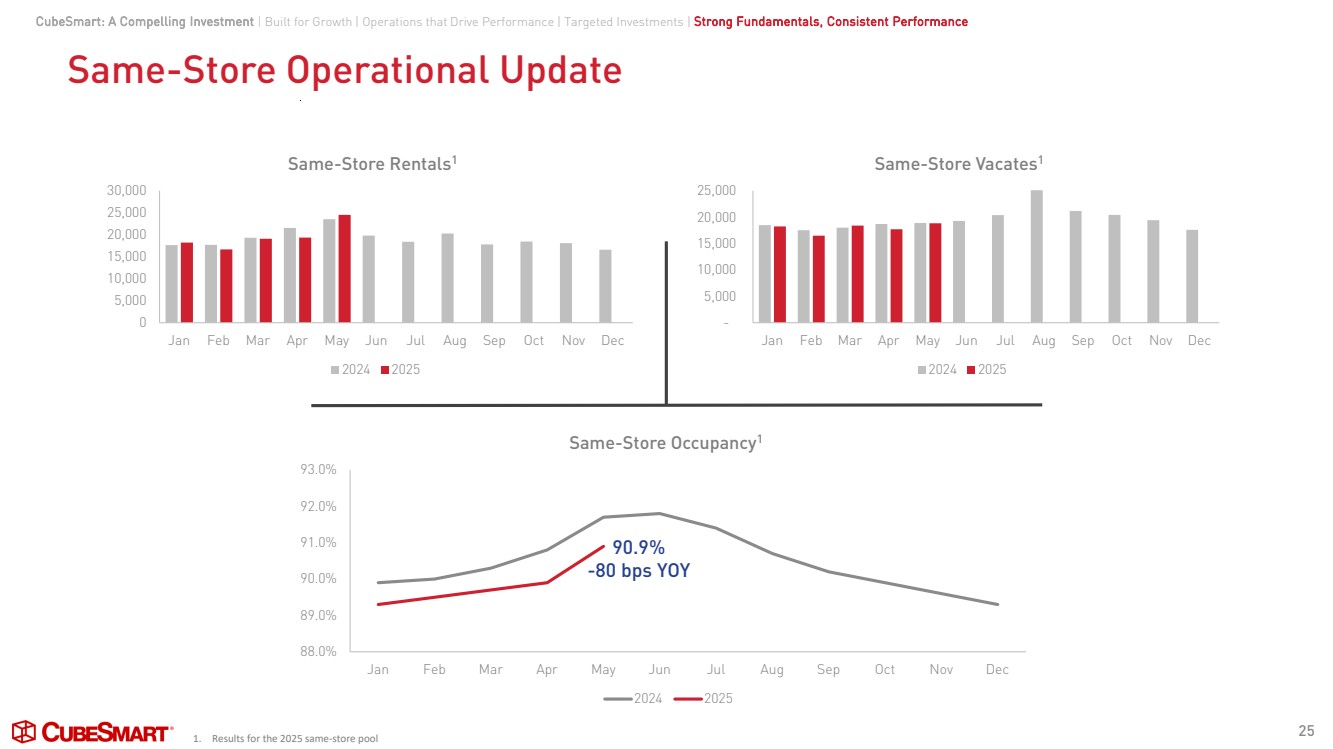 CubeSmart: A Compelling Investment | Built for Growth | Operations that Drive Performance | Targeted Investments | Strong Fundamentals, Consistent Performance

Same-Store Operational Update

Same-Store Rentals$^1$

30,000
25,000
20,000
15,000
10,000
5,000
0

Jan Feb Mar Apr May Jun Jul Aug Sep Oct Nov Dec

2024 2025

Same-Store Vacates$^1$

25,000
20,000
15,000
10,000
5,000
-

Jan Feb Mar Apr May Jun Jul Aug Sep Oct Nov Dec

2024 2025

Same-Store Occupancy$^1$

93.0%
92.0%
91.0%
90.0%
89.0%
88.0%

90.9%
-80 bps YOY

Jan Feb Mar Apr May Jun Jul Aug Sep Oct Nov Dec

2024 2025

CUBESMART

1. Results for the 2025 same-store pool

25